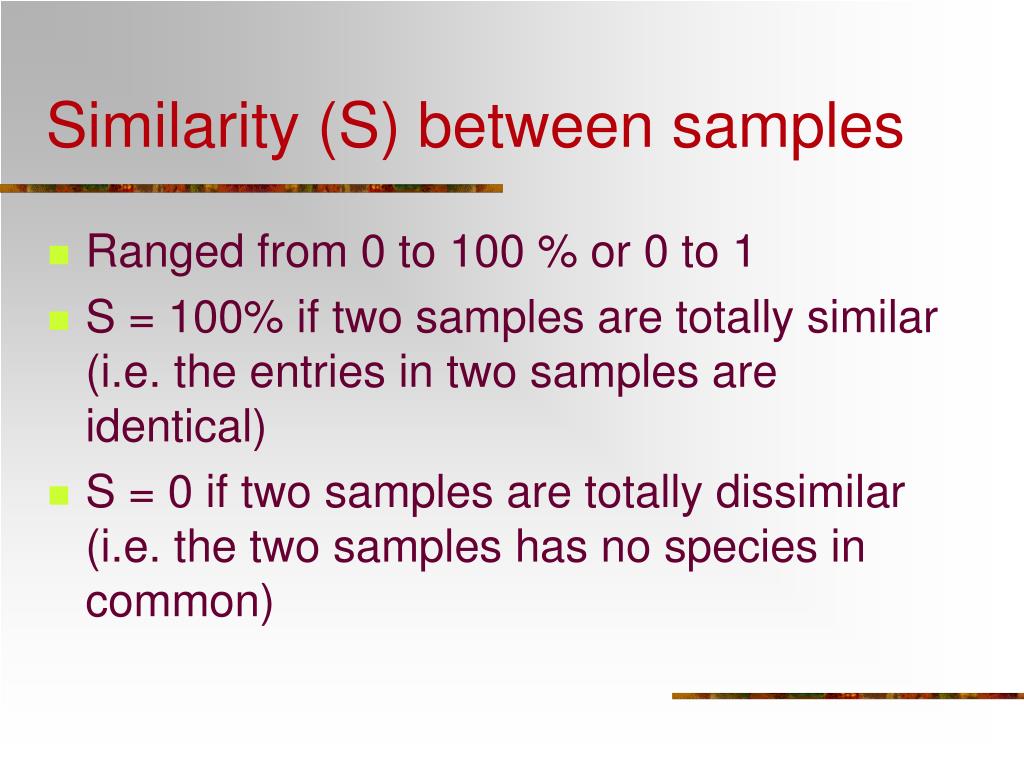 Similarity (S) between samples

Ranged from 0 to 100 % or 0 to 1

S = 100% if two samples are totally similar (i.e. the entries in two samples are identical)

S = 0 if two samples are totally dissimilar (i.e. the two samples has no species in common)